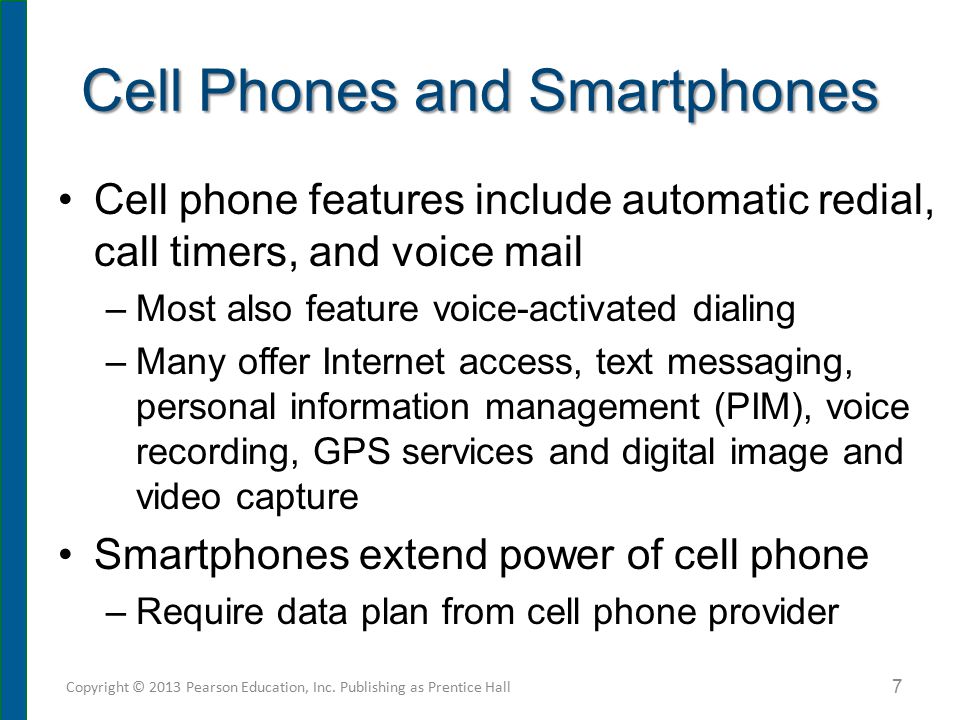 Cell Phones and Smartphones

• Cell phone features include automatic redial, call timers, and voice mail
– Most also feature voice-activated dialing
– Many offer Internet access, text messaging, personal information management (PIM), voice recording, GPS services and digital image and video capture

• Smartphones extend power of cell phone
– Require data plan from cell phone provider

Copyright © 2013 Pearson Education, Inc. Publishing as Prentice Hall

7